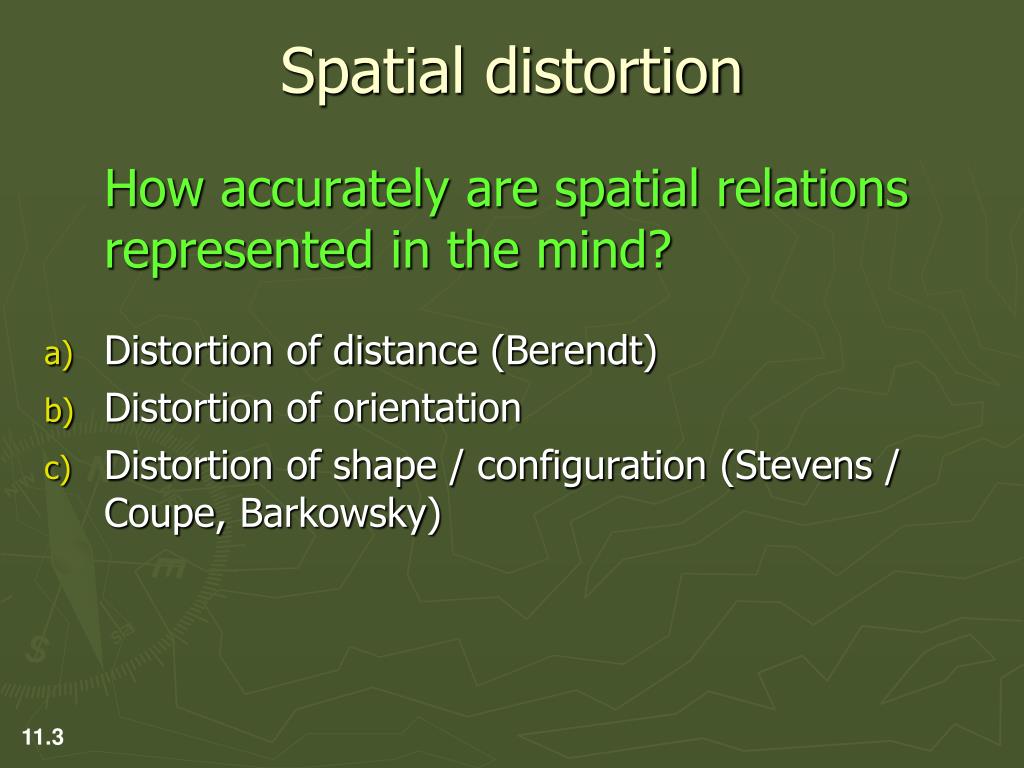 Spatial distortion

How accurately are spatial relations represented in the mind?

a) Distortion of distance (Berendt)
b) Distortion of orientation
c) Distortion of shape / configuration (Stevens / Coupe, Barkowsky)

11.3